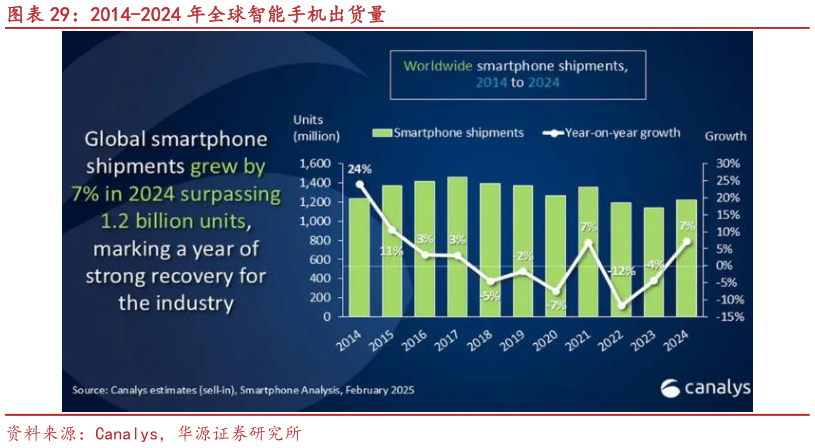 图表 29：2014-2024 年全球智能手机出货量

Worldwide smartphone shipments, 2014 to 2024

Global smartphone shipments grew by 7% in 2024 surpassing 1.2 billion units, marking a year of strong recovery for the industry

Units (million)

Smartphone shipments

Year-on-year growth

Growth

1,600
1,400
1,200
1,000
800
600
400
200
0

30%
25%
20%
15%
10%
5%
0%
-5%
-10%
-15%

24%
11%
3%
3%
-5%
-2%
-7%
7%
-12%
-4%
7%

2014
2015
2016
2017
2018
2019
2020
2021
2022
2023
2024

Source: Canalys estimates (sell-in), Smartphone Analysis, February 2025

canalys

资料来源：Canalys，华源证券研究所